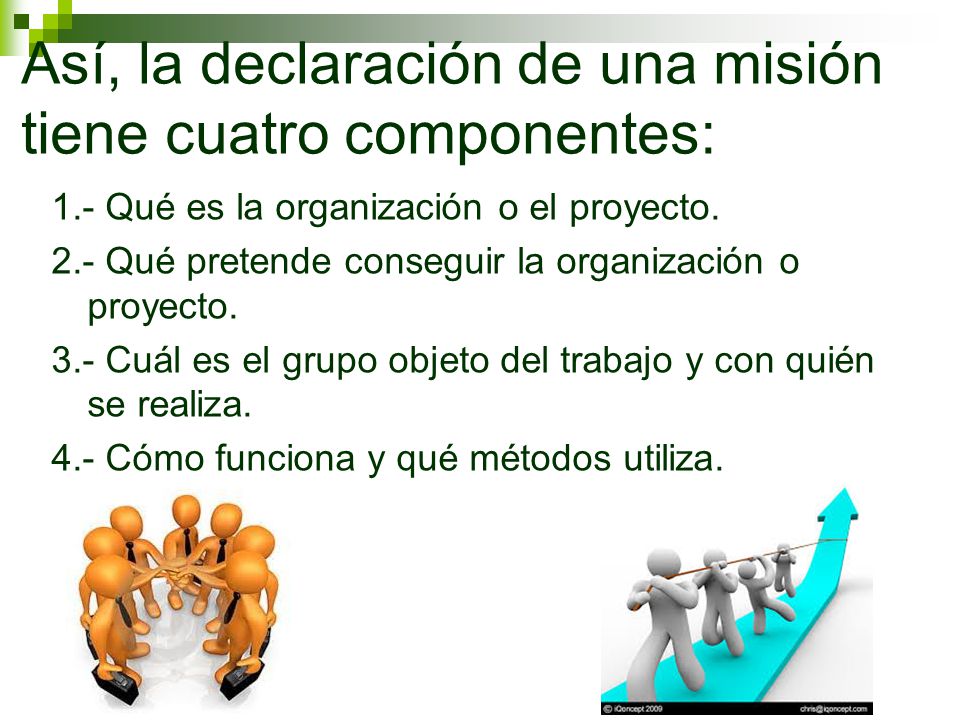 Así, la declaración de una misión tiene cuatro componentes:

1.- Qué es la organización o el proyecto.

2.- Qué pretende conseguir la organización o proyecto.

3.- Cuál es el grupo objeto del trabajo y con quién se realiza.

4.- Cómo funciona y qué métodos utiliza.

© iQoncept 2009 chris@iqoncept.com